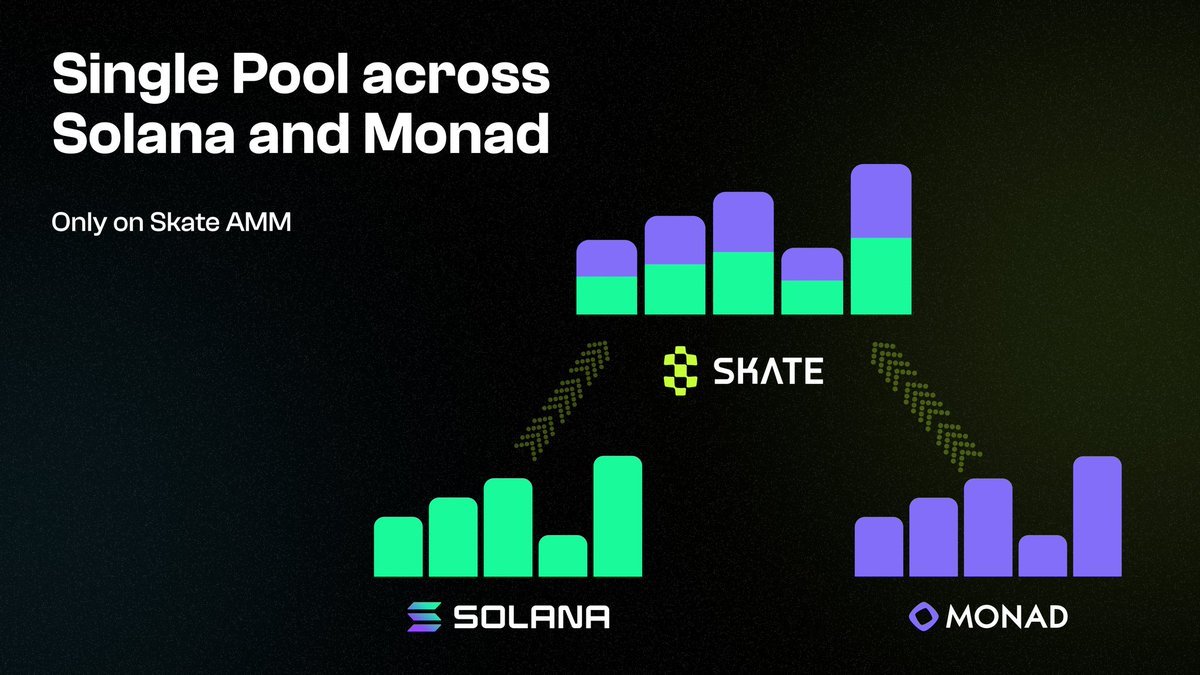 Single Pool across Solana and Monad

Only on Skate AMM

SKATE

SOLANA

MONAD